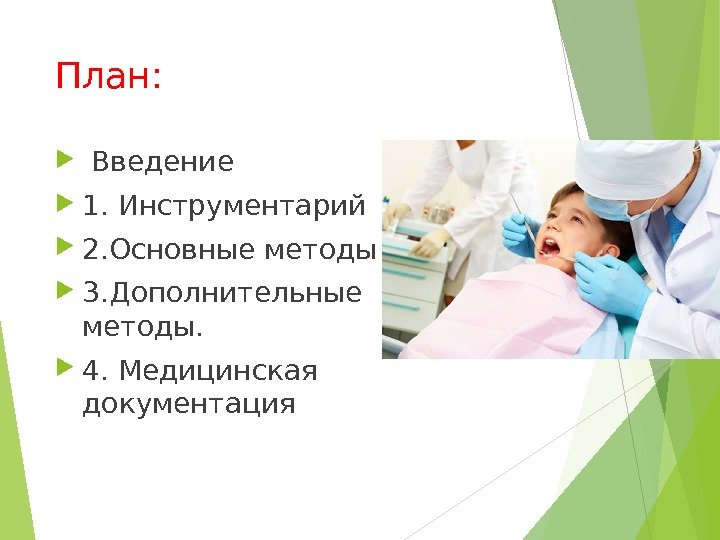 План:

Введение

1. Инструментарий

2.Основные методы

3.Дополнительные методы.

4. Медицинская документация